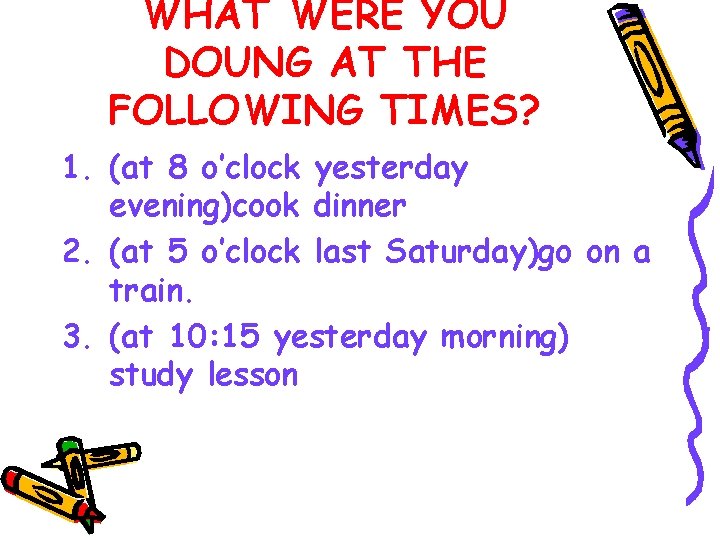 WHAT WERE YOU DOUNG AT THE FOLLOWING TIMES?

1. (at 8 o'clock yesterday evening)cook dinner
2. (at 5 o'clock last Saturday)go on a train.
3. (at 10:15 yesterday morning) study lesson